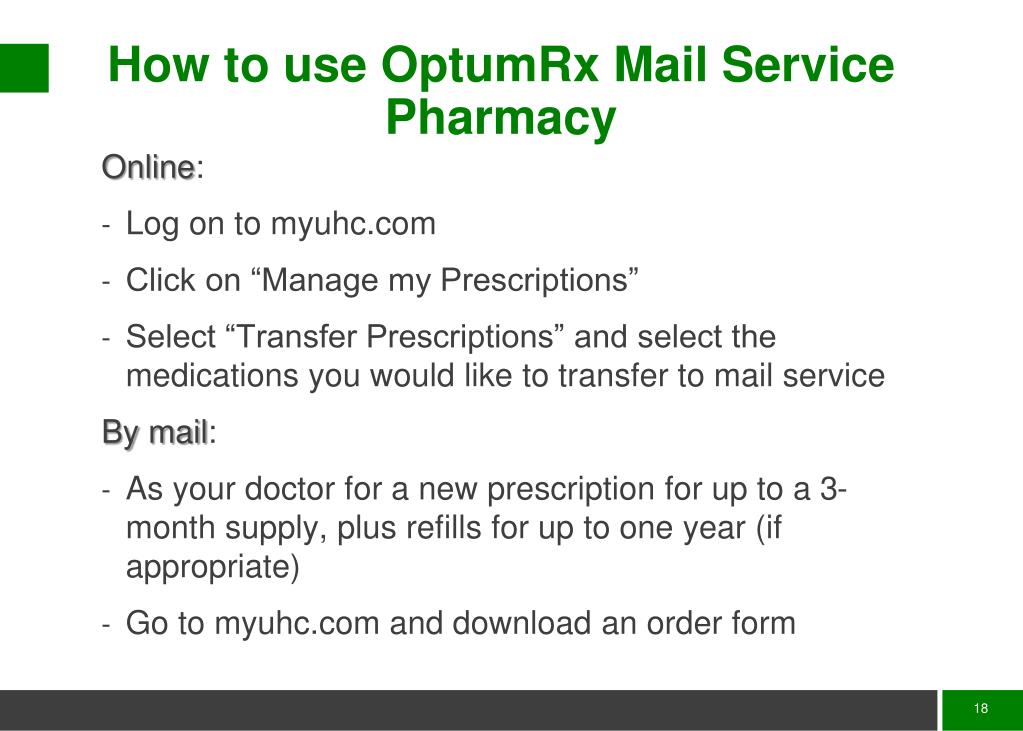 How to use OptumRx Mail Service Pharmacy

Online:

- Log on to myuhc.com

- Click on “Manage my Prescriptions”

- Select “Transfer Prescriptions” and select the medications you would like to transfer to mail service

By mail:

- As your doctor for a new prescription for up to a 3-month supply, plus refills for up to one year (if appropriate)

- Go to myuhc.com and download an order form

18